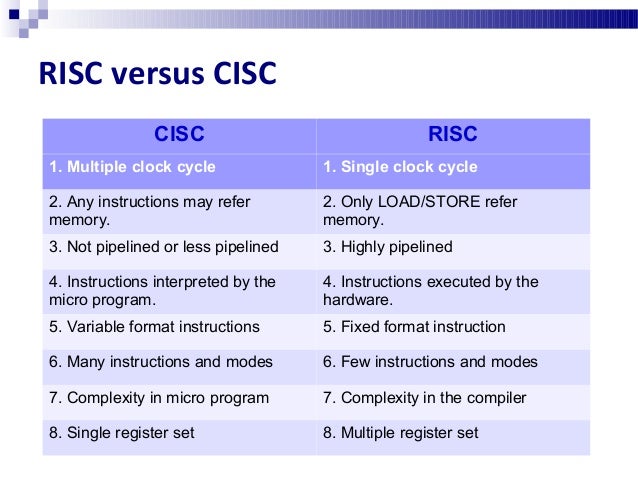 RISC versus CISC

| CISC | RISC |
|---|---|
| 1. Multiple clock cycle | 1. Single clock cycle |
| 2. Any instructions may refer memory. | 2. Only LOAD/STORE refer memory. |
| 3. Not pipelined or less pipelined | 3. Highly pipelined |
| 4. Instructions interpreted by the micro program. | 4. Instructions executed by the hardware. |
| 5. Variable format instructions | 5. Fixed format instruction |
| 6. Many instructions and modes | 6. Few instructions and modes |
| 7. Complexity in micro program | 7. Complexity in the compiler |
| 8. Single register set | 8. Multiple register set |